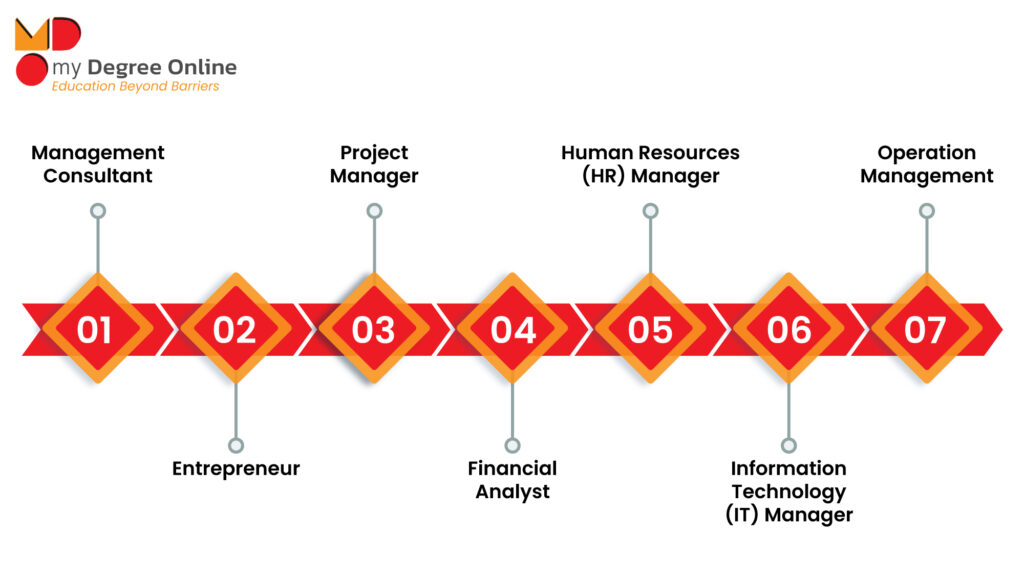 my Degree Online
Education Beyond Barriers

Management Consultant

Project Manager

Human Resources (HR) Manager

Operation Management

01

02

03

04

05

06

07

Entrepreneur

Financial Analyst

Information Technology (IT) Manager